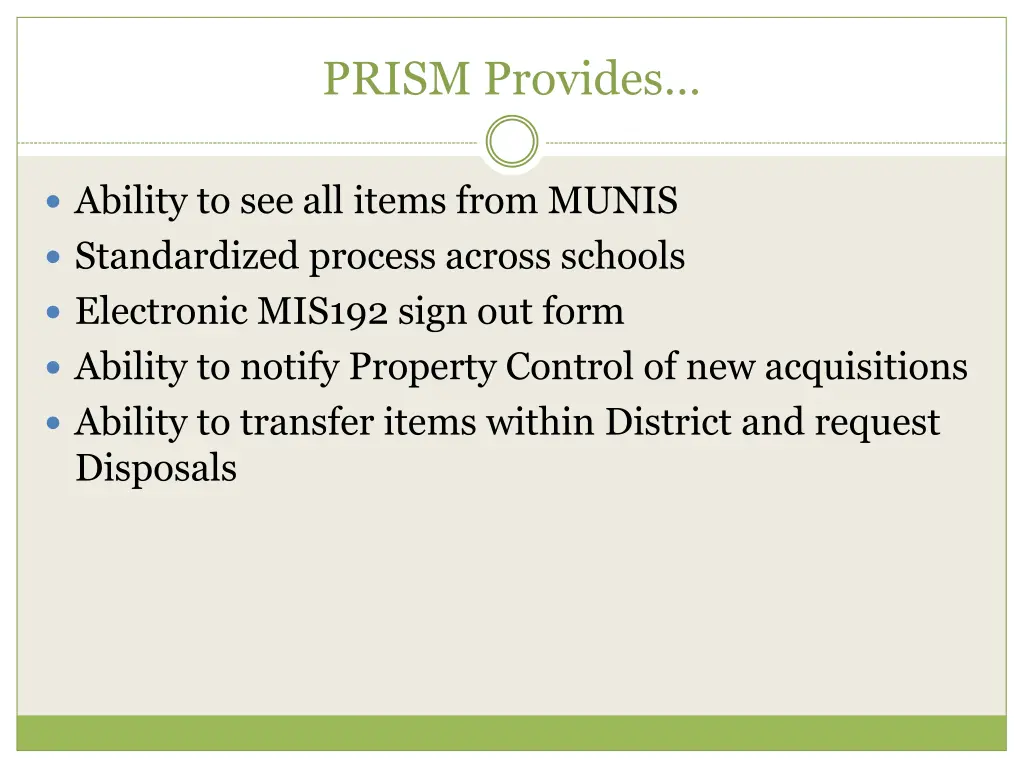 PRISM Provides…

- Ability to see all items from MUNIS
- Standardized process across schools
- Electronic MIS192 sign out form
- Ability to notify Property Control of new acquisitions
- Ability to transfer items within District and request Disposals